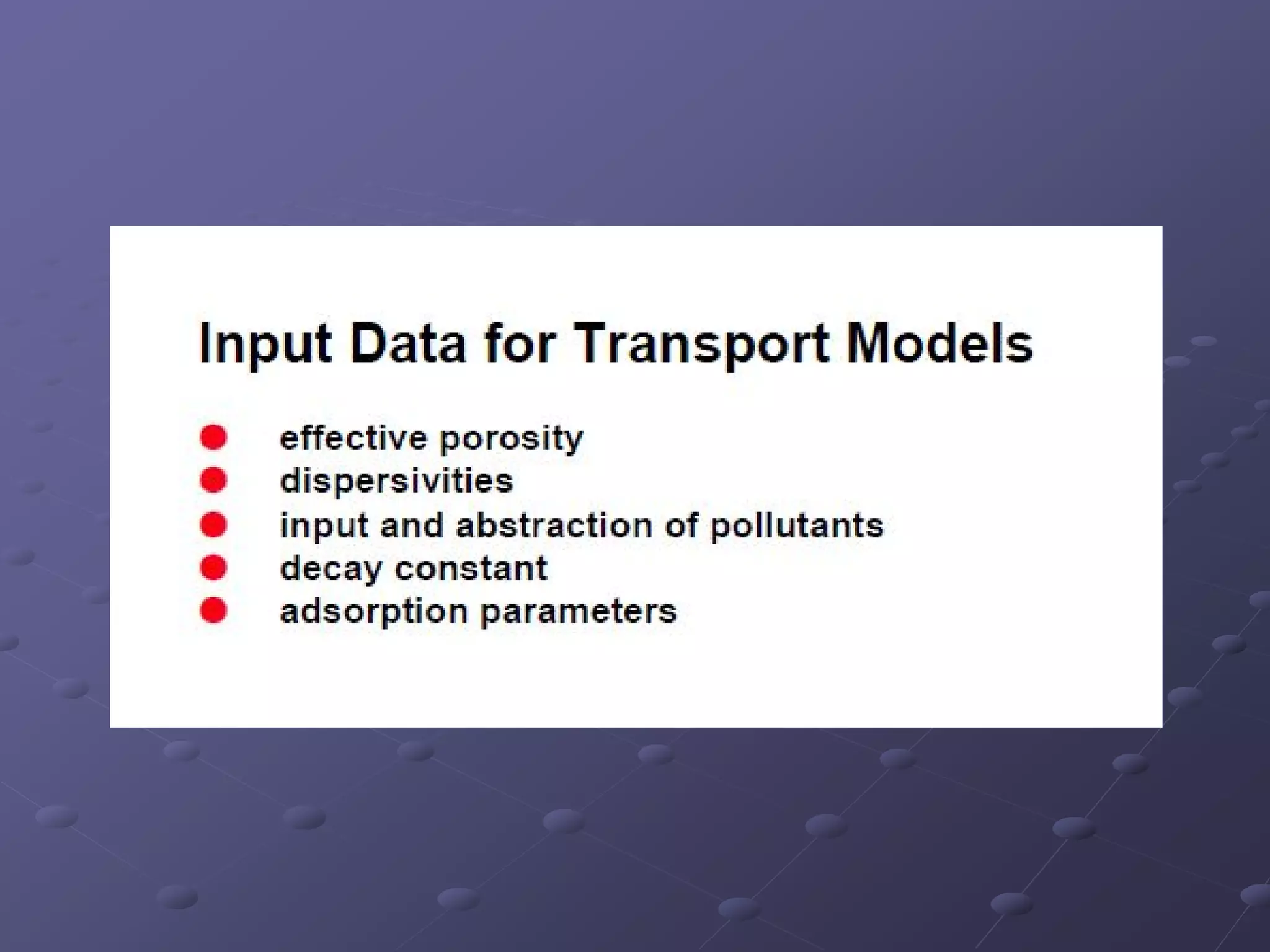 Input Data for Transport Models

- effective porosity
- dispersivities
- input and abstraction of pollutants
- decay constant
- adsorption parameters